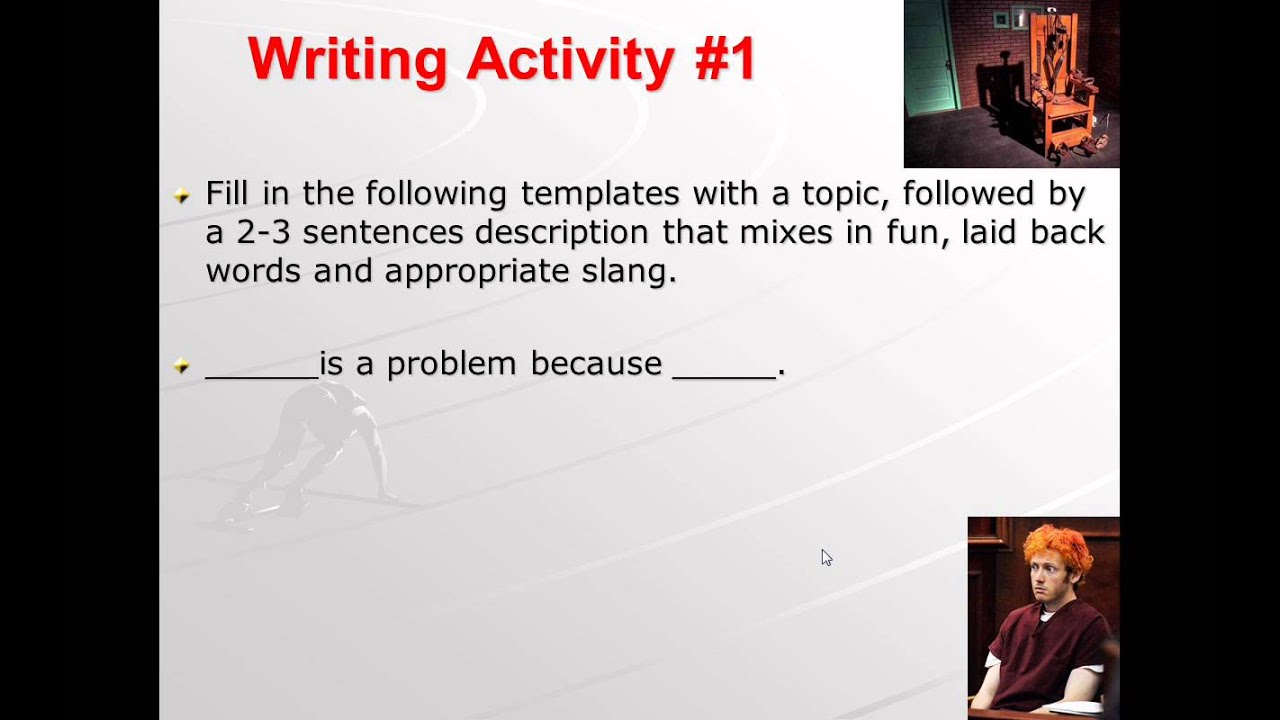 Writing Activity #1

Fill in the following templates with a topic, followed by a 2-3 sentences description that mixes in fun, laid back words and appropriate slang.

______is a problem because _____.